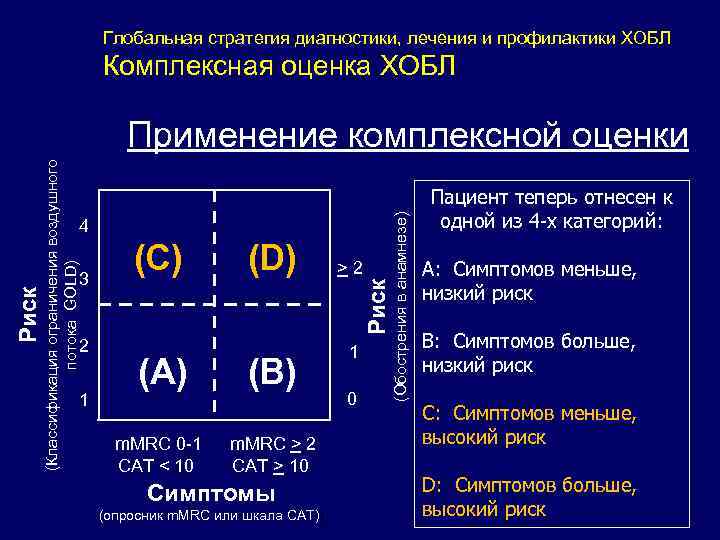 Глобальная стратегия диагностики, лечения и профилактики ХОБЛ
Комплексная оценка ХОБЛ

Применение комплексной оценки

Риск
(Классификация ограничения воздушного потока GOLD)

4
3
2
1

(C) (D)
(A) (B)

$\geq 2$
1
0

Риск
(Обострения в анамнезе)

mMRC 0-1
CAT < 10

mMRC $\geq$ 2
CAT $\geq$ 10

Симптомы
(опросник mMRC или шкала CAT)

Пациент теперь отнесен к одной из 4-х категорий:

A: Симптомов меньше, низкий риск

B: Симптомов больше, низкий риск

C: Симптомов меньше, высокий риск

D: Симптомов больше, высокий риск